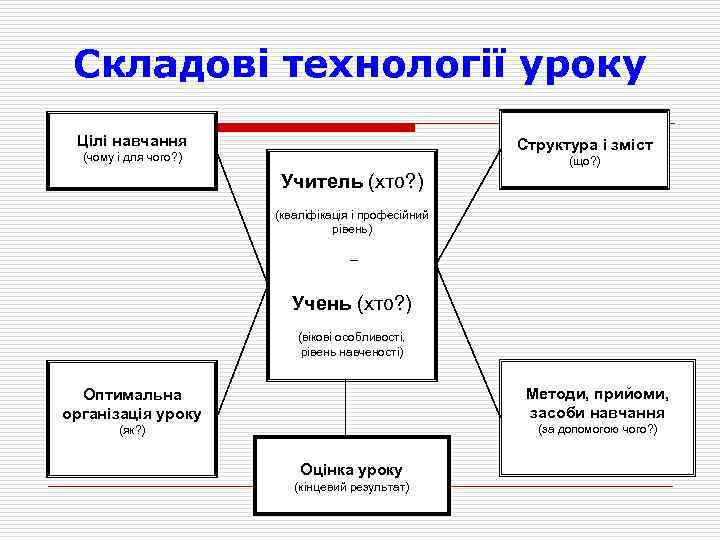 Складові технології уроку

Цілі навчання
(чому і для чого?)

Учитель (хто?)
(кваліфікація і професійний рівень)
–
Учень (хто?)
(вікові особливості, рівень навченості)

Структура і зміст
(що?)

Оптимальна організація уроку
(як?)

Методи, прийоми, засоби навчання
(за допомогою чого?)

Оцінка уроку
(кінцевий результат)